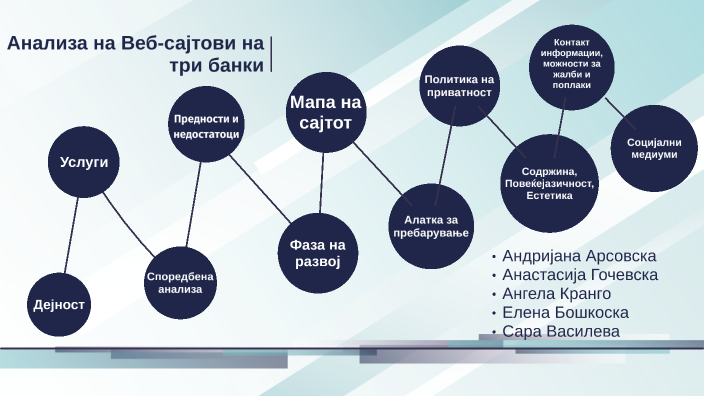 Анализа на Веб-сајтови на три банки

Дејност

Услуги

Споредбена анализа

Предности и недостатоци

Фаза на развој

Мапа на сајтот

Алатка за пребарување

Политика на приватност

Содржина, Повеќејазичност, Естетика

Контакт информации, можности за жалби и поплаки

Социјални медиуми

• Андријана Арсовска
• Анастасија Гочевска
• Ангела Кранго
• Елена Бошкоска
• Сара Василева